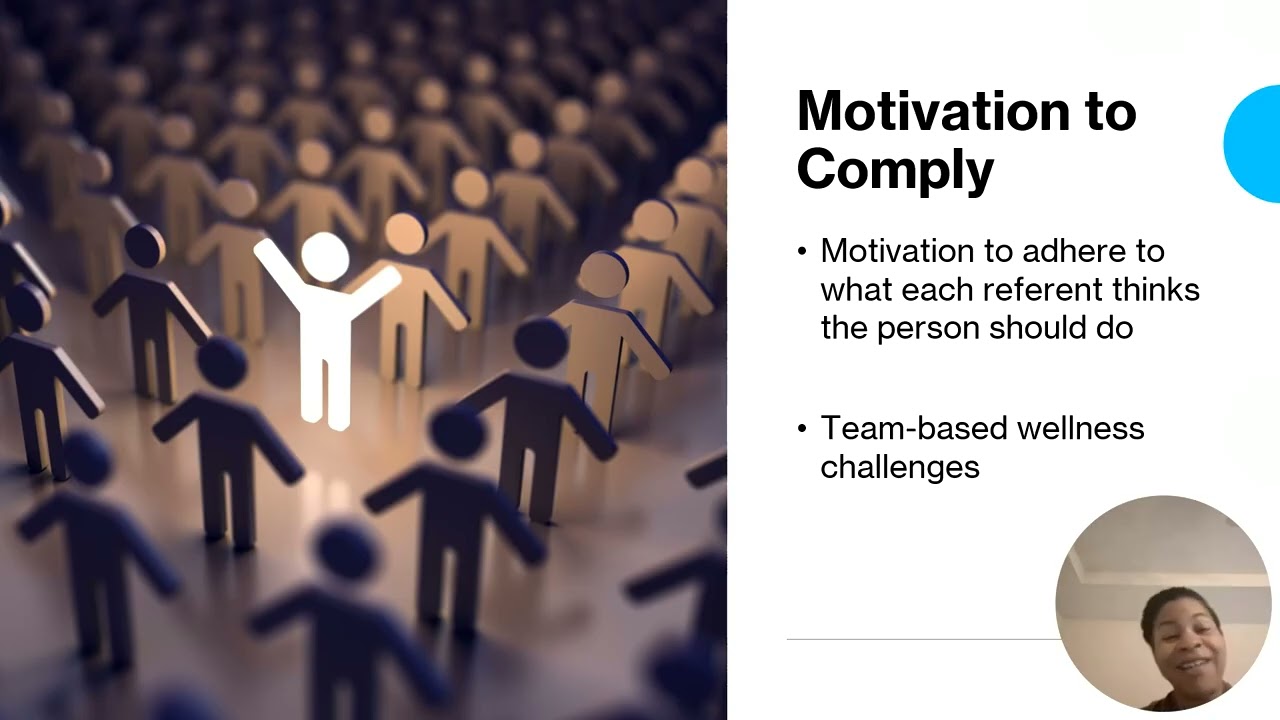 Motivation to Comply

• Motivation to adhere to what each referent thinks the person should do

• Team-based wellness challenges